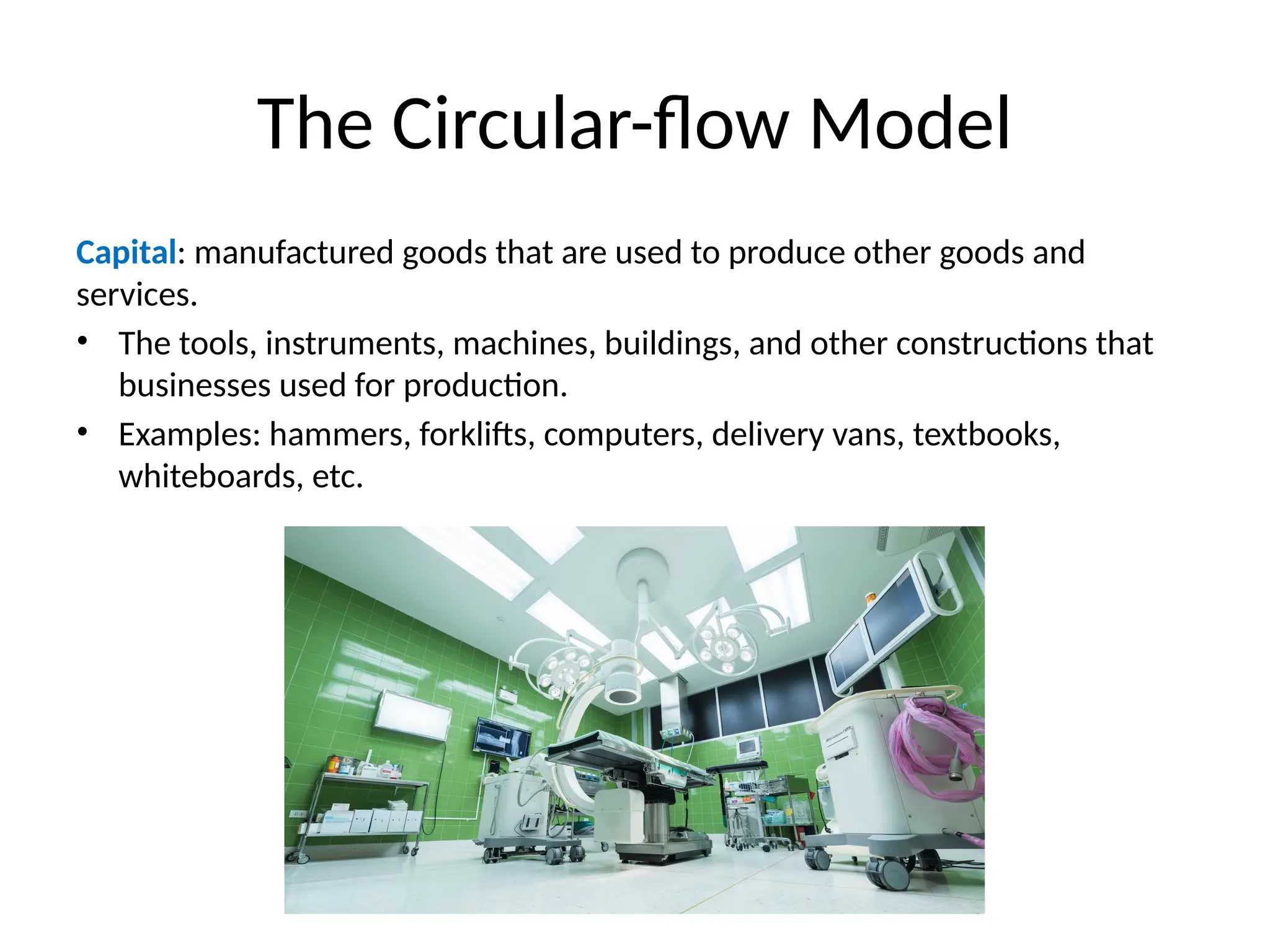 The Circular-flow Model

Capital: manufactured goods that are used to produce other goods and services.

• The tools, instruments, machines, buildings, and other constructions that businesses used for production.
• Examples: hammers, forklifts, computers, delivery vans, textbooks, whiteboards, etc.